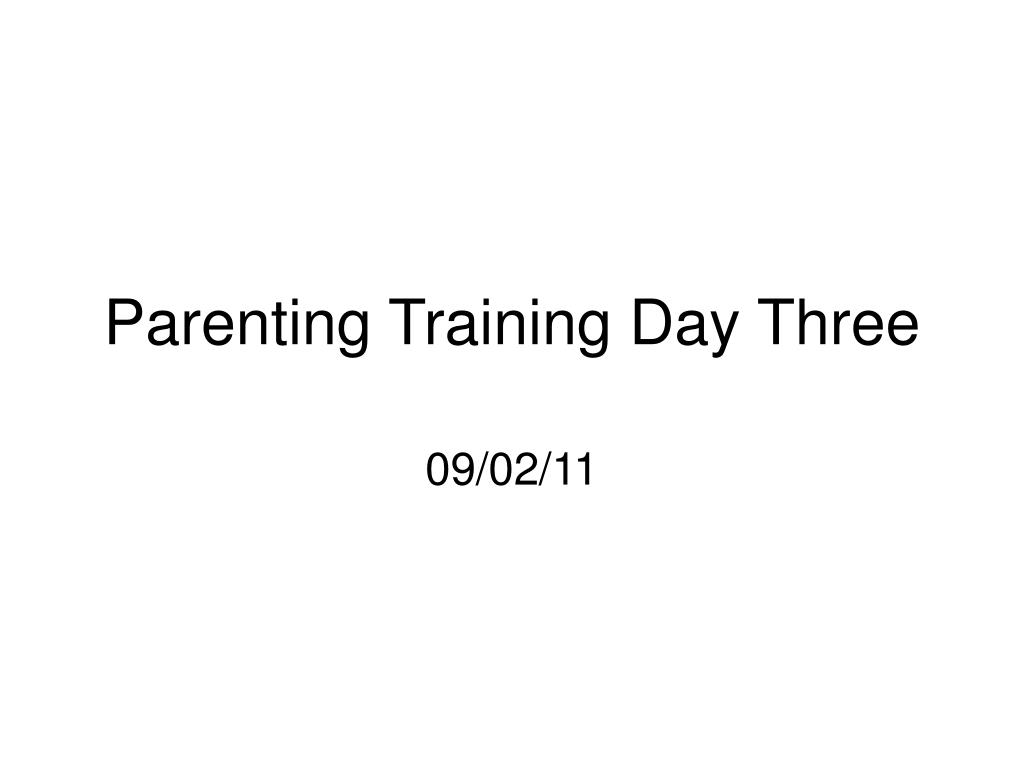 Parenting Training Day Three

09/02/11